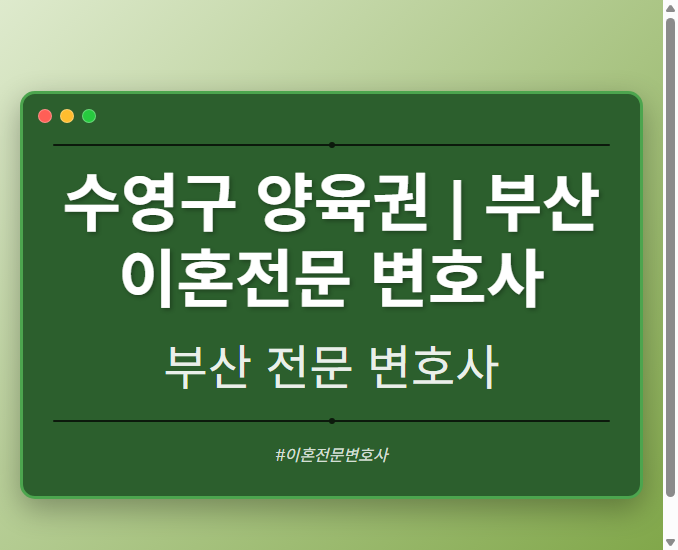 수영구 양육권 | 부산 이혼전문 변호사

부산 전문 변호사

#이혼전문변호사